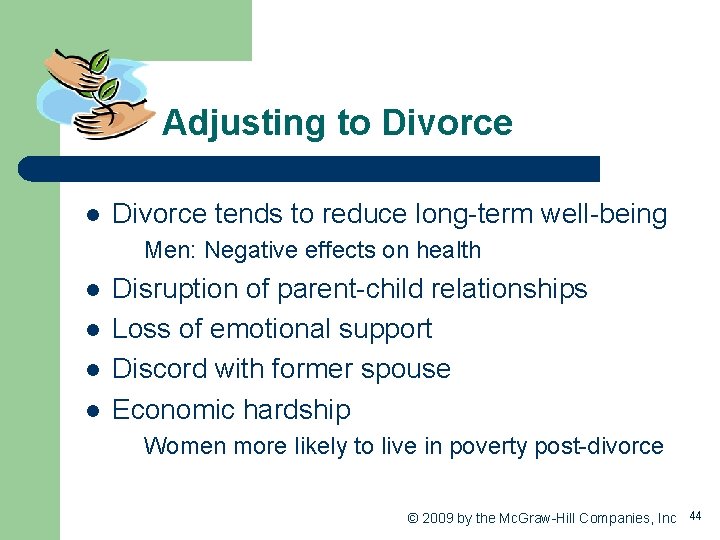 Adjusting to Divorce

- Divorce tends to reduce long-term well-being
  Men: Negative effects on health
- Disruption of parent-child relationships
- Loss of emotional support
- Discord with former spouse
- Economic hardship
  Women more likely to live in poverty post-divorce

© 2009 by the McGraw-Hill Companies, Inc 44